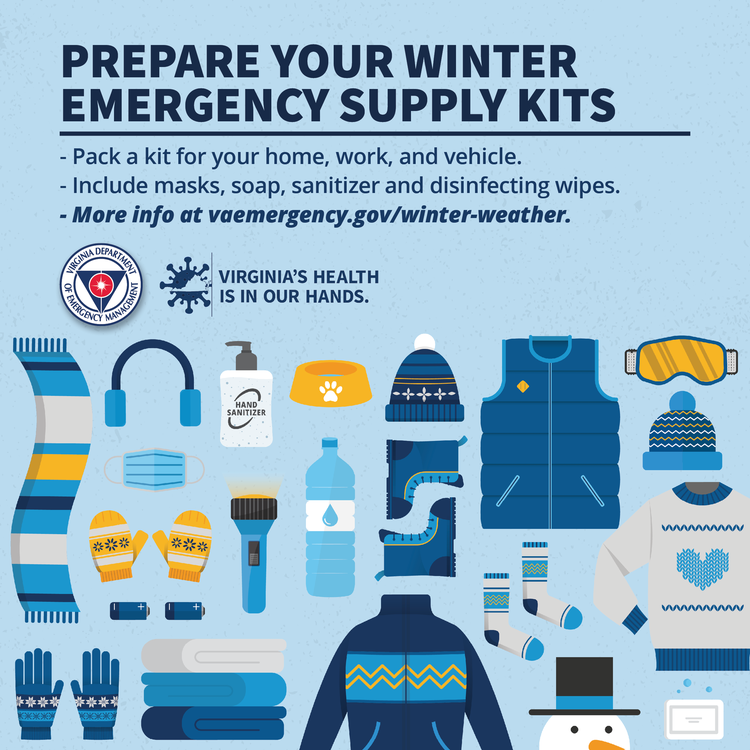 PREPARE YOUR WINTER EMERGENCY SUPPLY KITS

- Pack a kit for your home, work, and vehicle.
- Include masks, soap, sanitizer and disinfecting wipes.
- More info at vaemergency.gov/winter-weather.

VIRGINIA DEPARTMENT OF EMERGENCY MANAGEMENT

VIRGINIA'S HEALTH IS IN OUR HANDS.

HAND SANITIZER